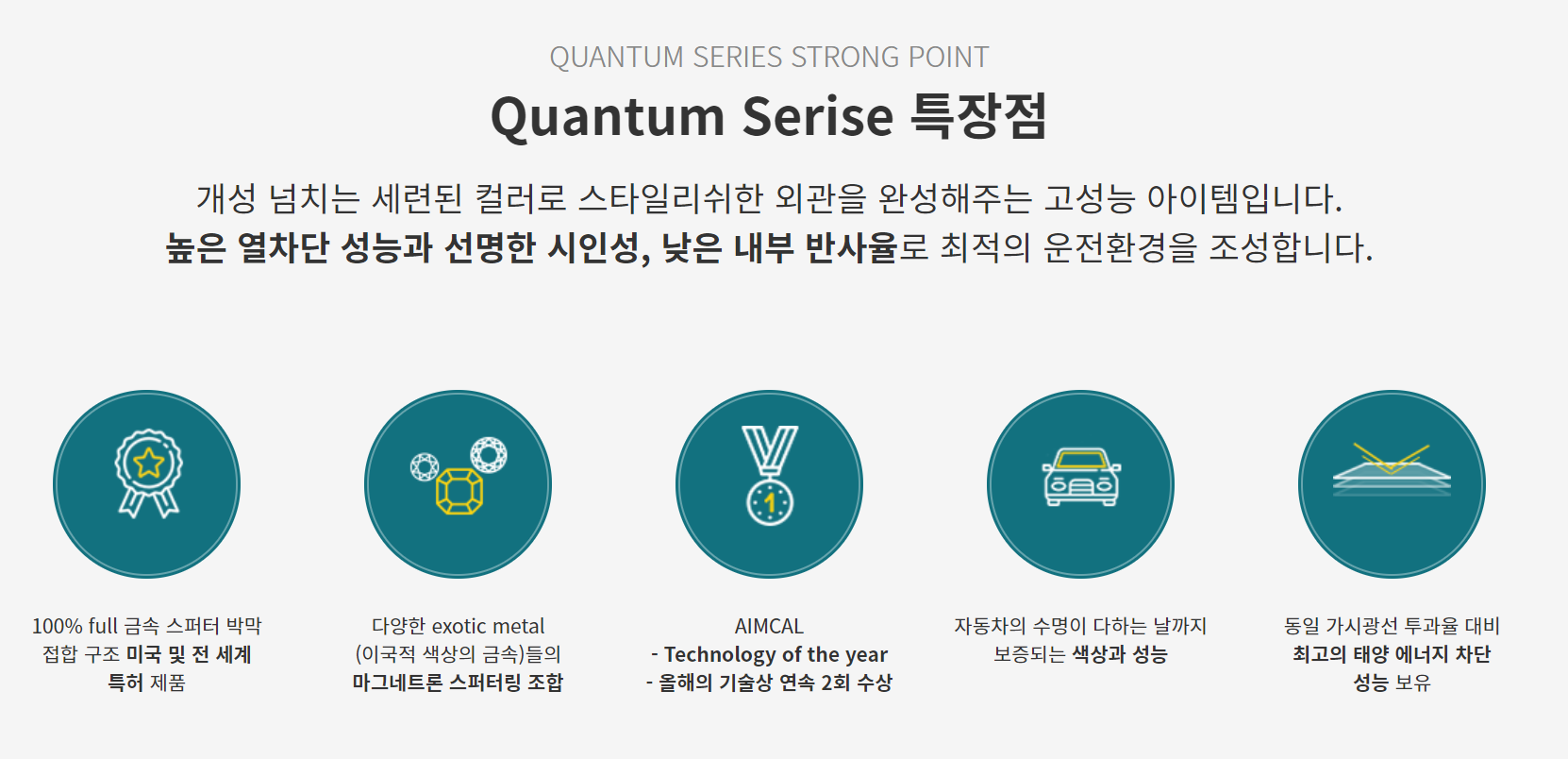 QUANTUM SERIES STRONG POINT

Quantum Serise 특장점

개성 넘치는 세련된 컬러로 스타일리쉬한 외관을 완성해주는 고성능 아이템입니다.
높은 열차단 성능과 선명한 시인성, 낮은 내부 반사율로 최적의 운전환경을 조성합니다.

1

100% full 금속 스퍼터 박막 접합 구조 미국 및 전 세계 특허 제품

다양한 exotic metal (이국적 색상의 금속)들의 마그네트론 스퍼터링 조합

AIMCAL
- Technology of the year
- 올해의 기술상 연속 2회 수상

자동차의 수명이 다하는 날까지 보증되는 색상과 성능

동일 가시광선 투과율 대비 최고의 태양 에너지 차단 성능 보유